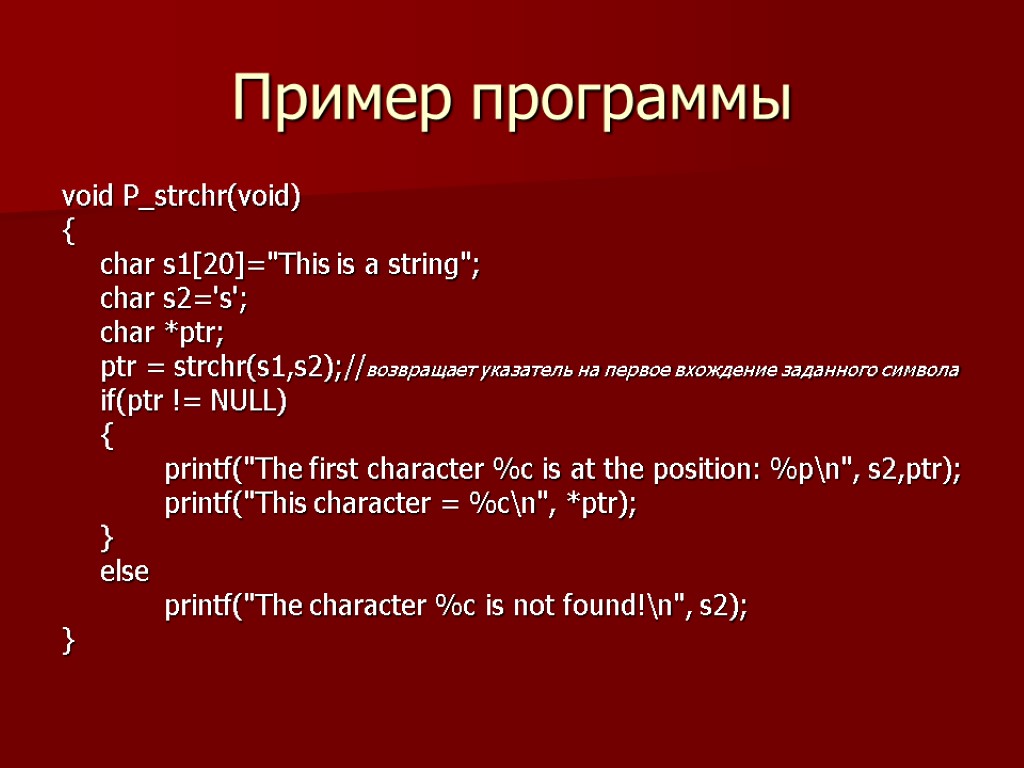 Пример программы

void P_strchr(void)
{
    char s1[20]="This is a string";
    char s2='s';
    char *ptr;
    ptr = strchr(s1,s2);//возвращает указатель на первое вхождение заданного символа
    if(ptr != NULL)
    {
        printf("The first character %c is at the position: %p\n", s2,ptr);
        printf("This character = %c\n", *ptr);
    }
    else
        printf("The character %c is not found!\n", s2);
}